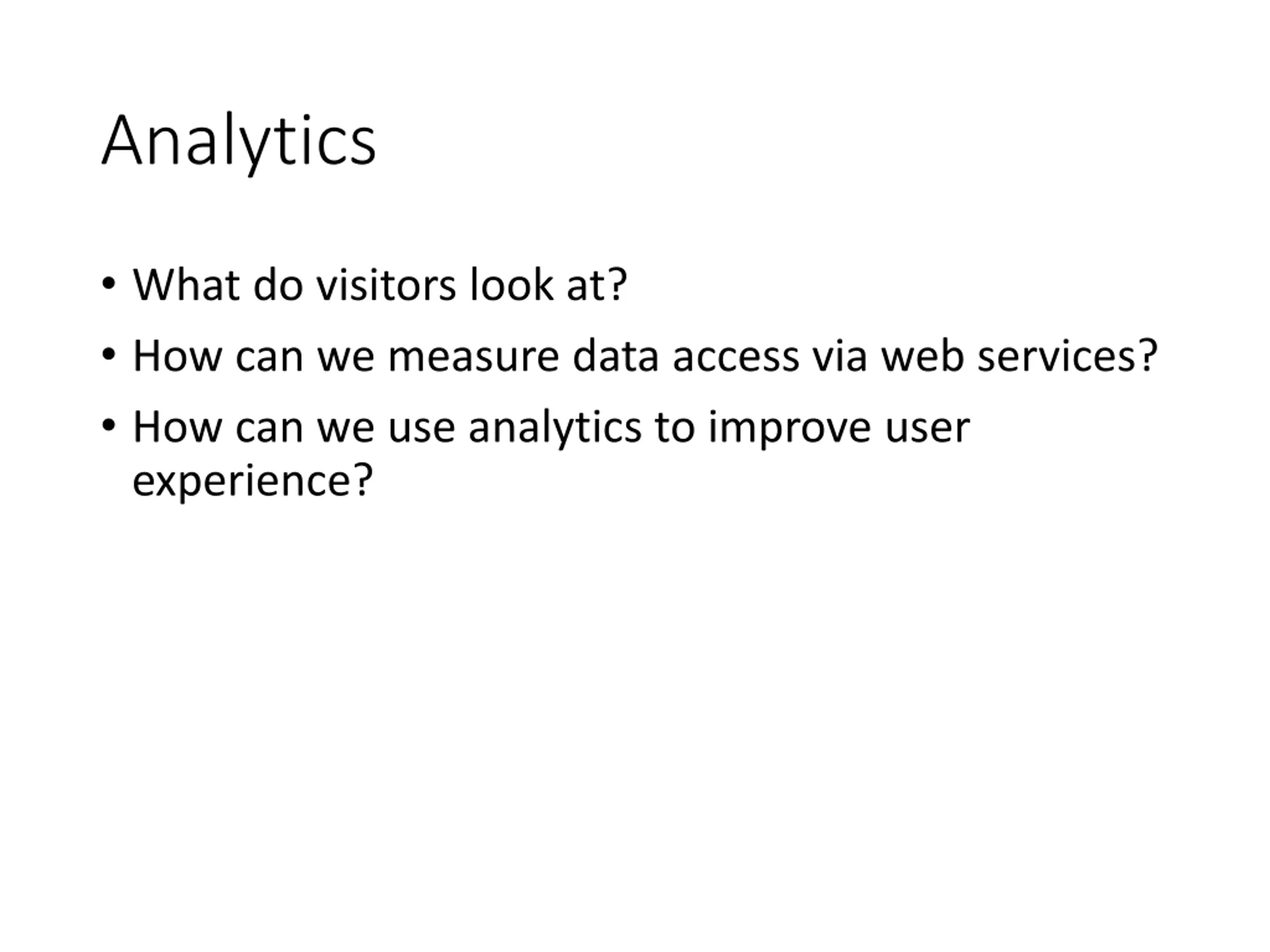 Analytics

• What do visitors look at?
• How can we measure data access via web services?
• How can we use analytics to improve user experience?